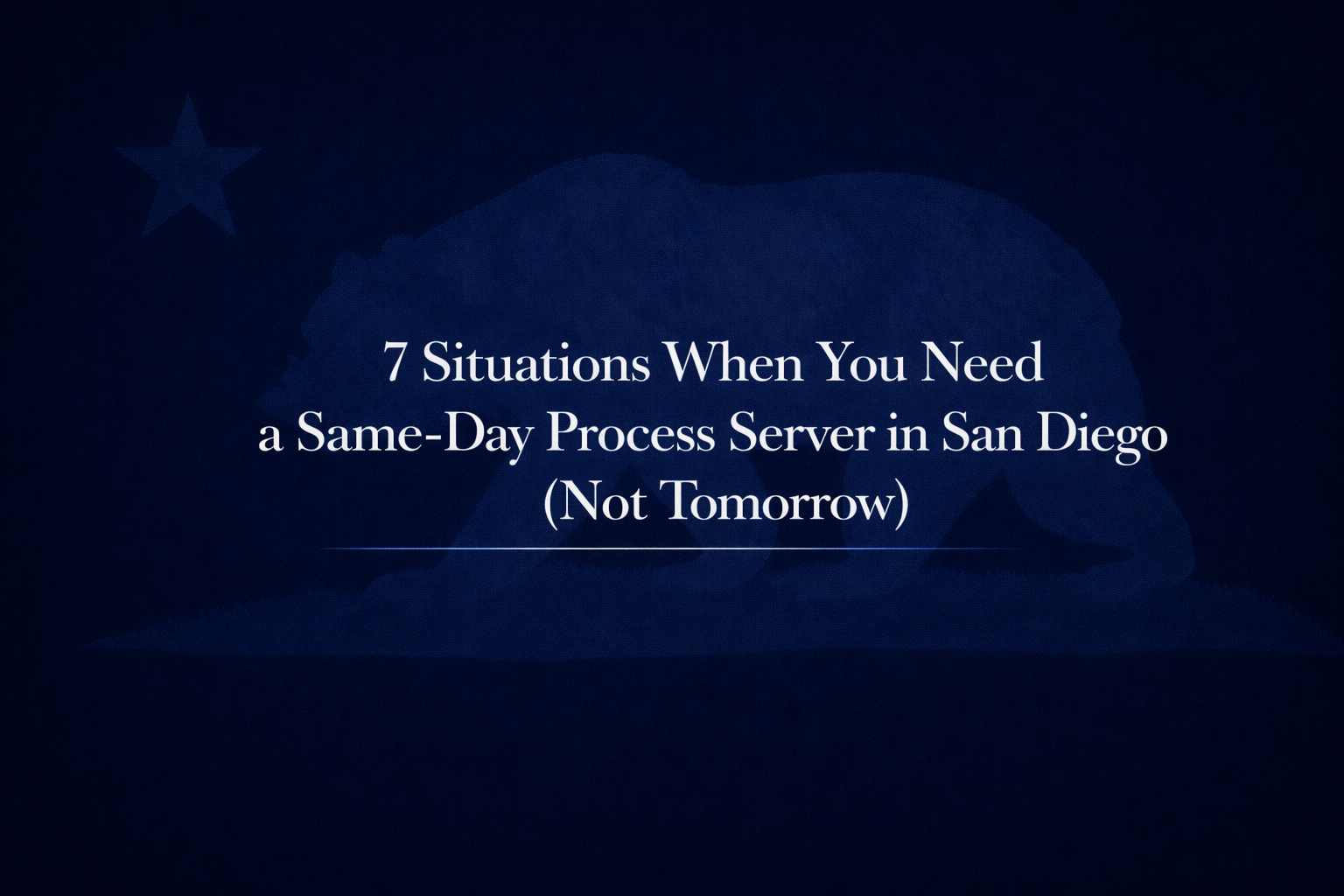 7 Situations When You Need a Same-Day Process Server in San Diego (Not Tomorrow)